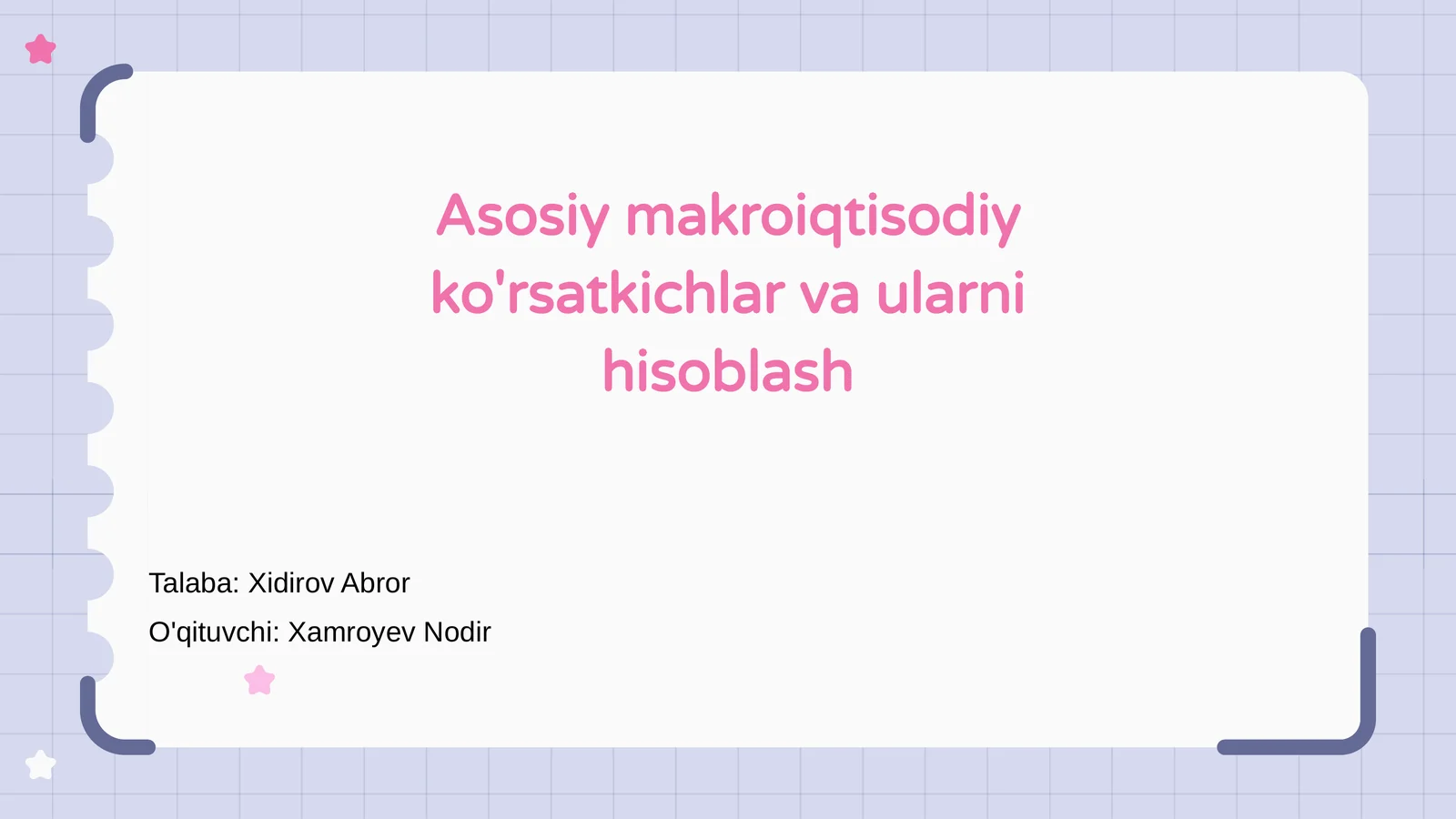 Asosiy makroiqtisodiy ko'rsatkichlar va ularni hisoblash

Talaba: Xidirov Abror

O'qituvchi: Xamroyev Nodir